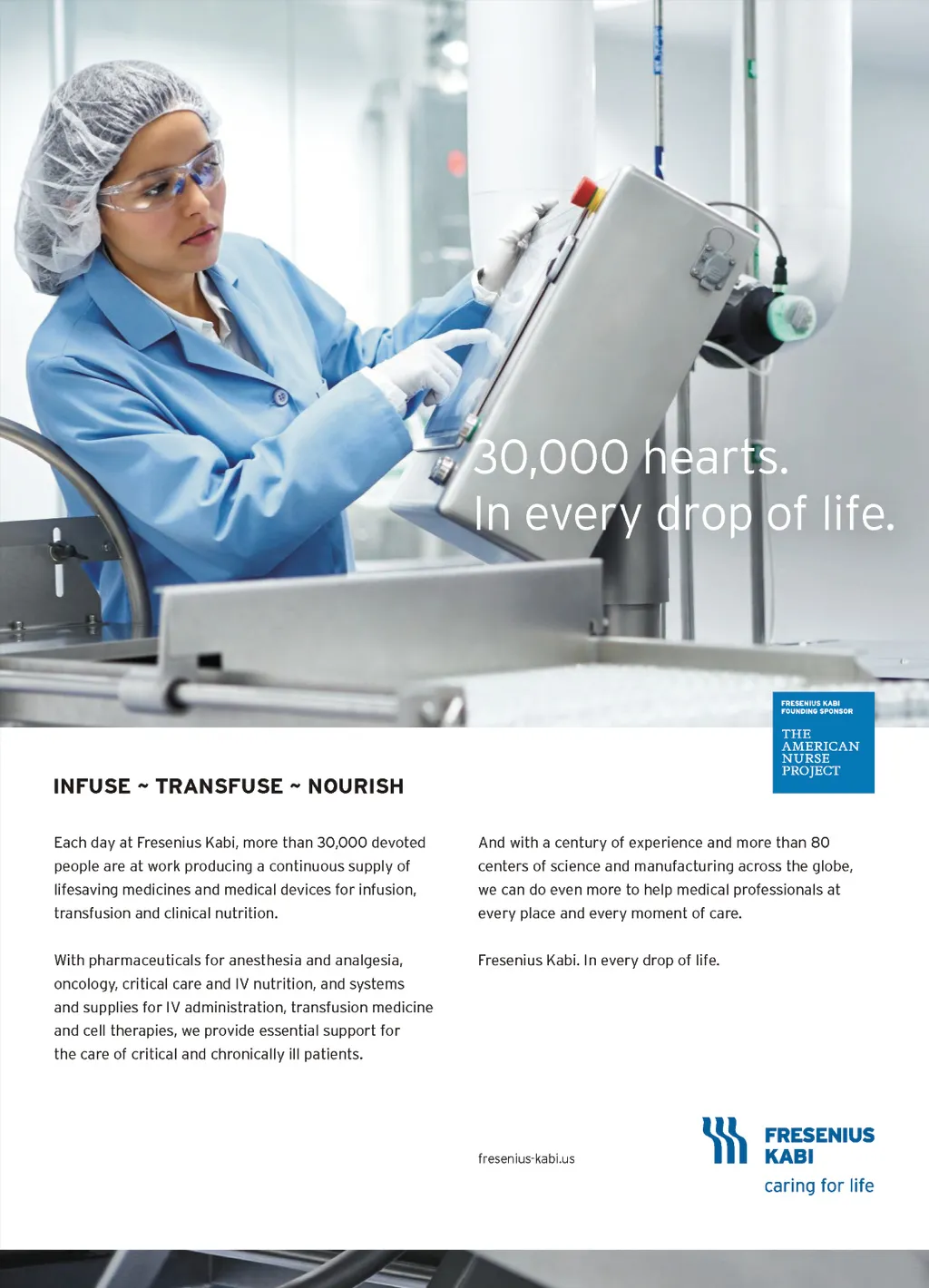 30,000 hearts.
In every drop of life.

FRESENIUS KABI
FOUNDING SPONSOR

THE
AMERICAN
NURSE
PROJECT

INFUSE ~ TRANSFUSE ~ NOURISH

Each day at Fresenius Kabi, more than 30,000 devoted people are at work producing a continuous supply of lifesaving medicines and medical devices for infusion, transfusion and clinical nutrition.

With pharmaceuticals for anesthesia and analgesia, oncology, critical care and IV nutrition, and systems and supplies for IV administration, transfusion medicine and cell therapies, we provide essential support for the care of critical and chronically ill patients.

And with a century of experience and more than 80 centers of science and manufacturing across the globe, we can do even more to help medical professionals at every place and every moment of care.

Fresenius Kabi. In every drop of life.

fresenius-kabi.us

FRESENIUS
KABI
caring for life